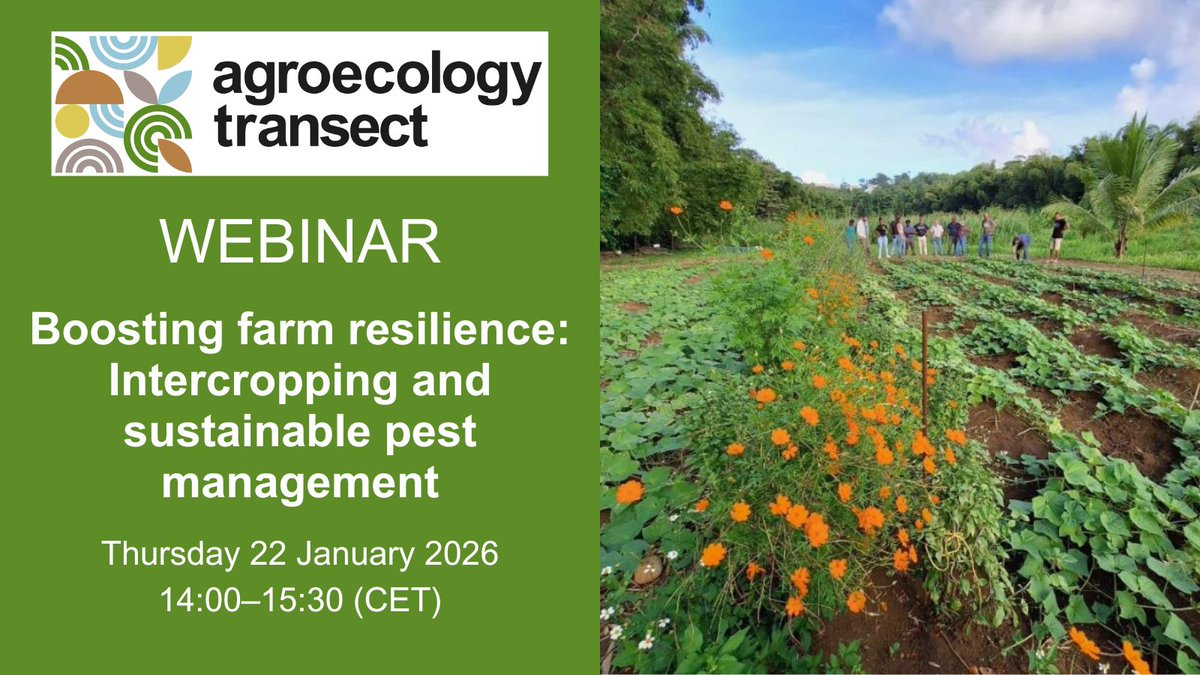 agroecology transect

WEBINAR

Boosting farm resilience: Intercropping and sustainable pest management

Thursday 22 January 2026
14:00–15:30 (CET)